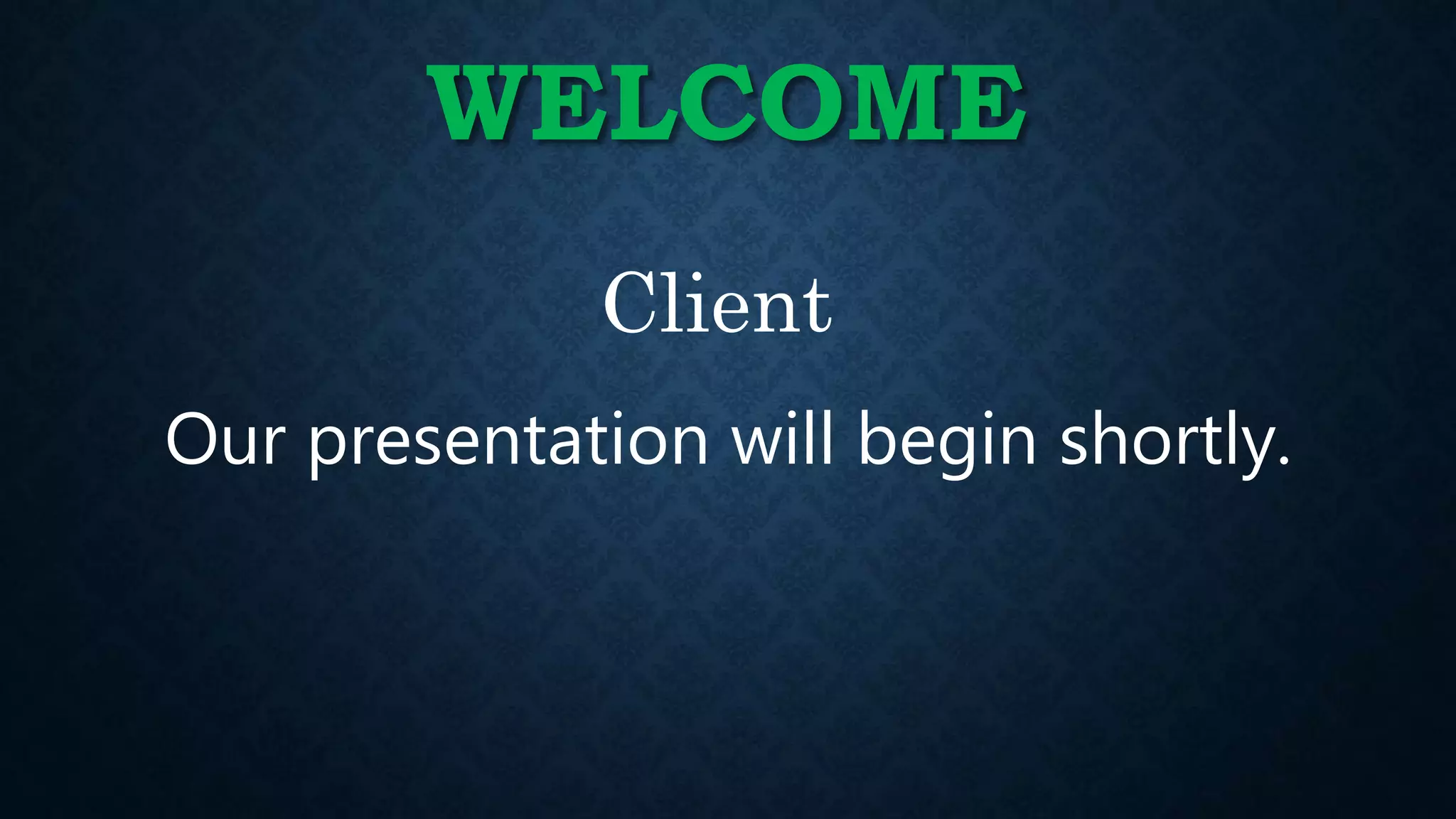 WELCOME

Client

Our presentation will begin shortly.